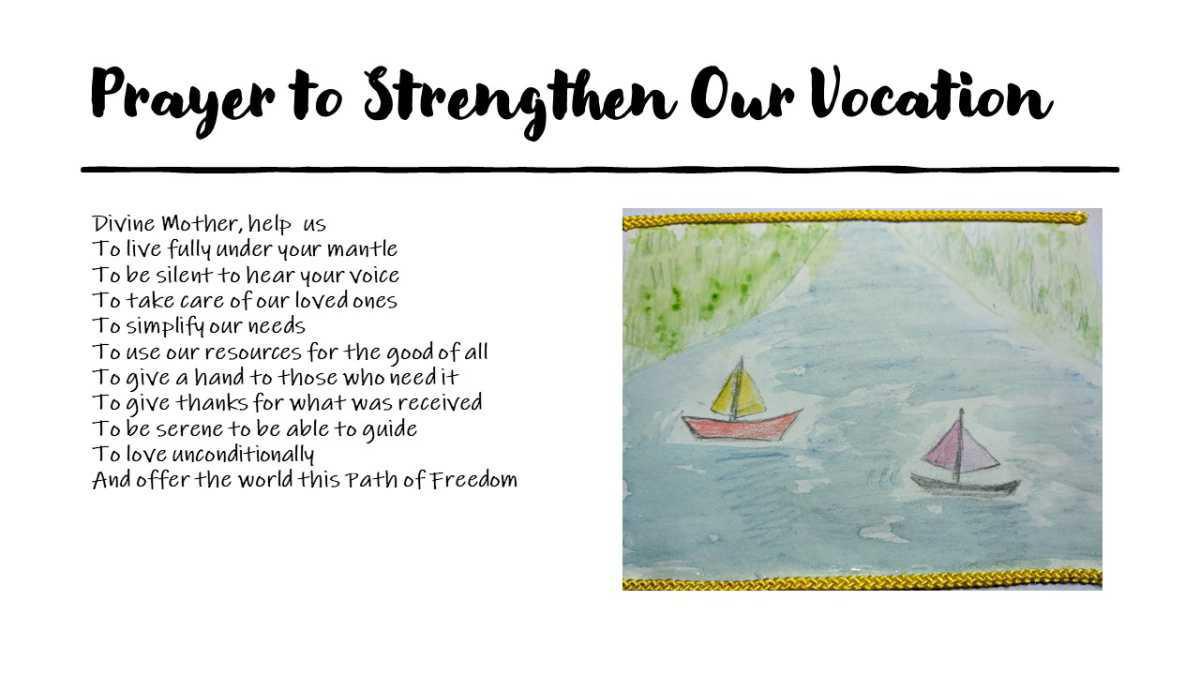 Prayer to Strengthen Our Vocation

Divine Mother, help us
To live fully under your mantle
To be silent to hear your voice
To take care of our loved ones
To simplify our needs
To use our resources for the good of all
To give a hand to those who need it
To give thanks for what was received
To be serene to be able to guide
To love unconditionally
And offer the world this Path of Freedom